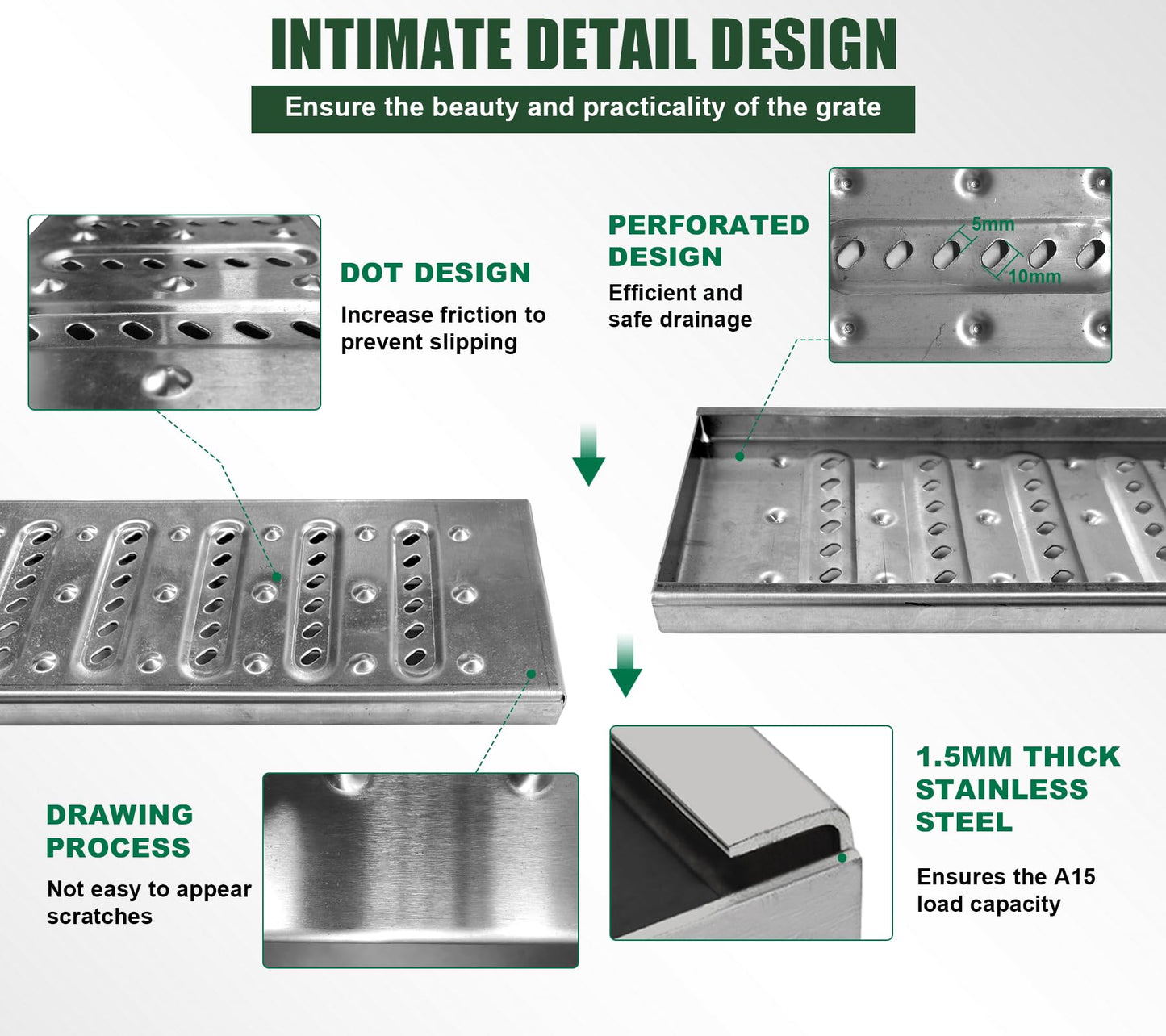 INTIMATE DETAIL DESIGN

Ensure the beauty and practicality of the grate

DOT DESIGN

Increase friction to prevent slipping

PERFORATED DESIGN

Efficient and safe drainage

5mm

10mm

DRAWING PROCESS

Not easy to appear scratches

1.5MM THICK STAINLESS STEEL

Ensures the A15 load capacity